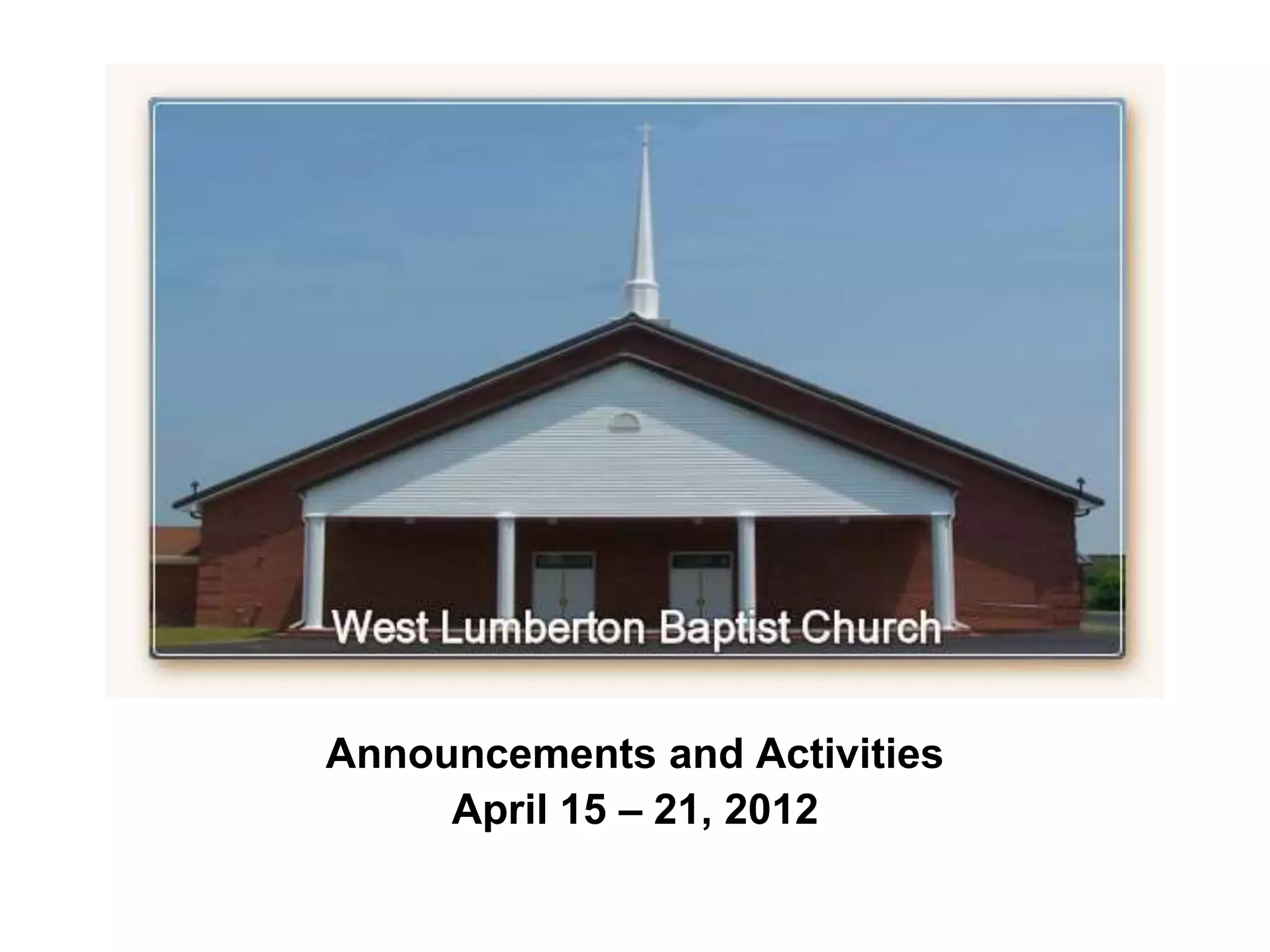 West Lumberton Baptist Church

Announcements and Activities
April 15 – 21, 2012